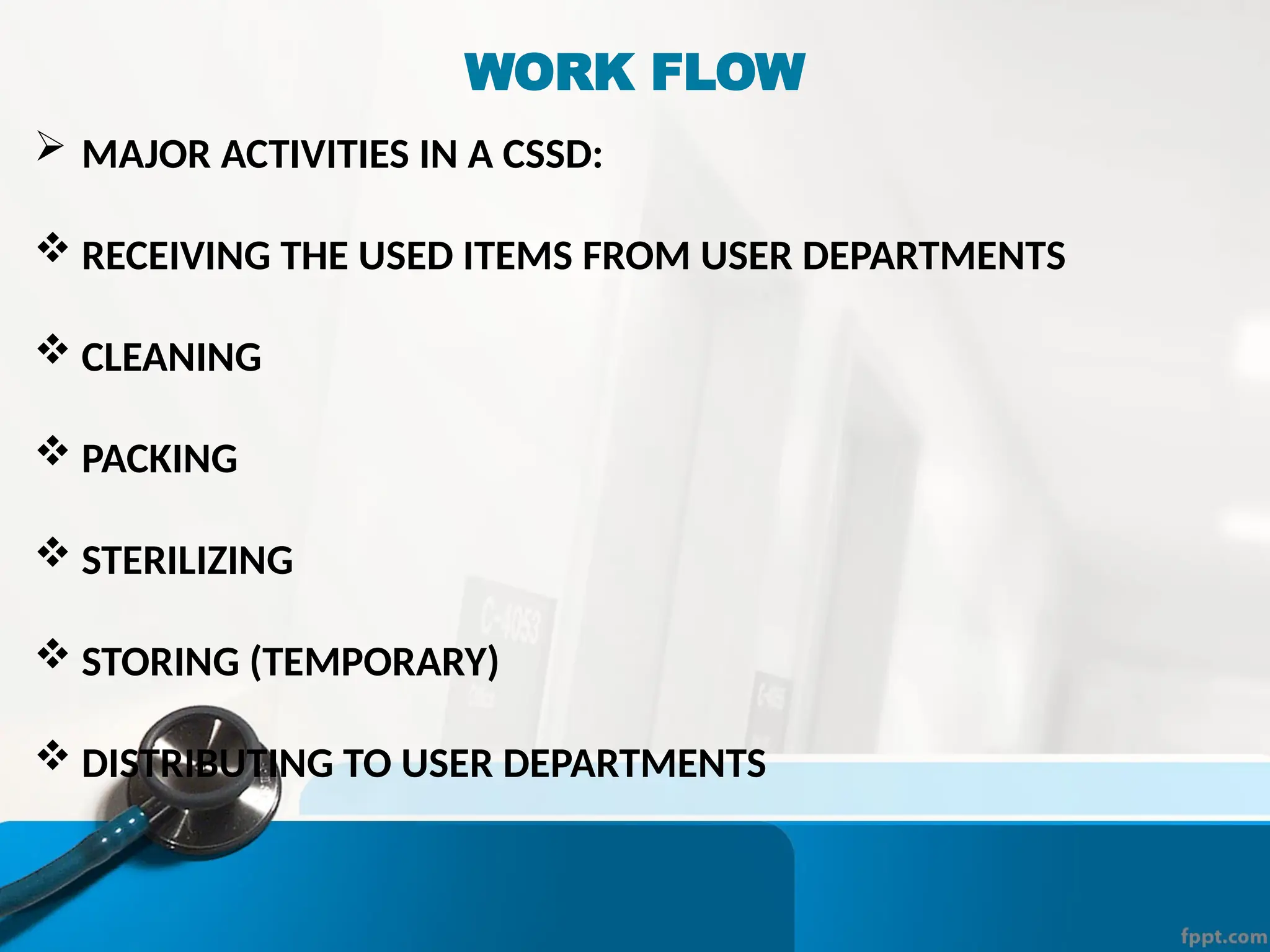 WORK FLOW

➢ MAJOR ACTIVITIES IN A CSSD:

❖ RECEIVING THE USED ITEMS FROM USER DEPARTMENTS

❖ CLEANING

❖ PACKING

❖ STERILIZING

❖ STORING (TEMPORARY)

❖ DISTRIBUTING TO USER DEPARTMENTS

fppt.com